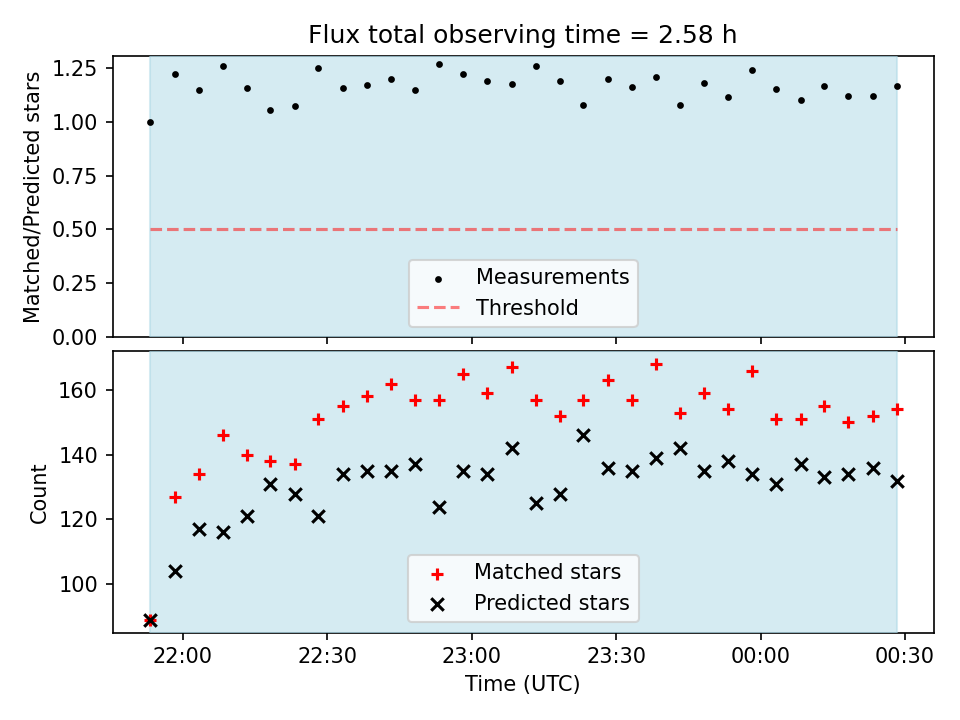 Flux total observing time = 2.58 h

Matched/Predicted stars

1.25
1.00
0.75
0.50
0.25
0.00

Measurements
Threshold

Count

160
140
120
100

Matched stars
Predicted stars

22:00
22:30
23:00
23:30
00:00
00:30

Time (UTC)